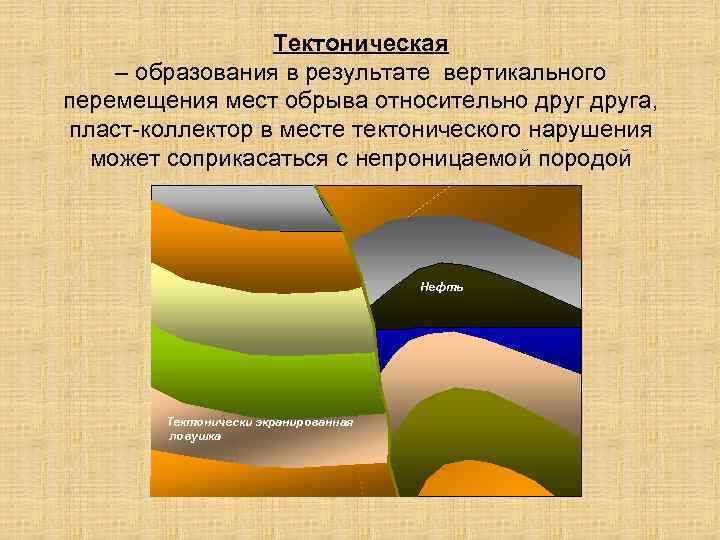 Тектоническая

– образования в результате вертикального перемещения мест обрыва относительно друг друга, пласт-коллектор в месте тектонического нарушения может соприкасаться с непроницаемой породой

Нефть

Тектонически экранированная ловушка